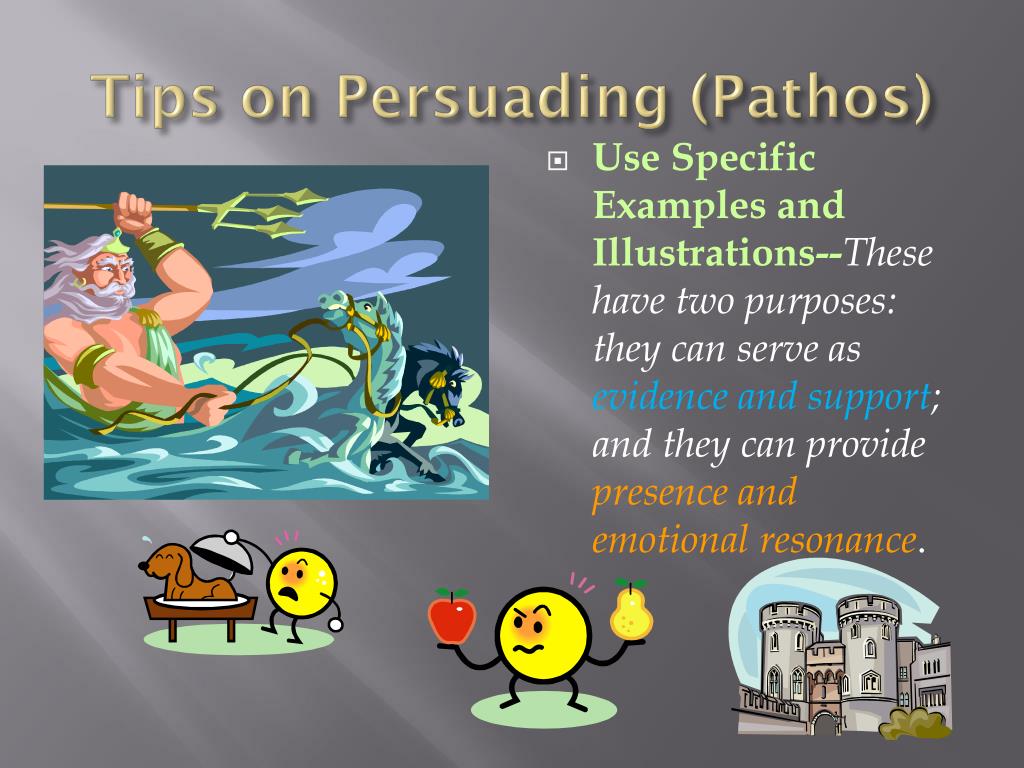 Tips on Persuading (Pathos)

Use Specific Examples and Illustrations--These have two purposes: they can serve as evidence and support; and they can provide presence and emotional resonance.